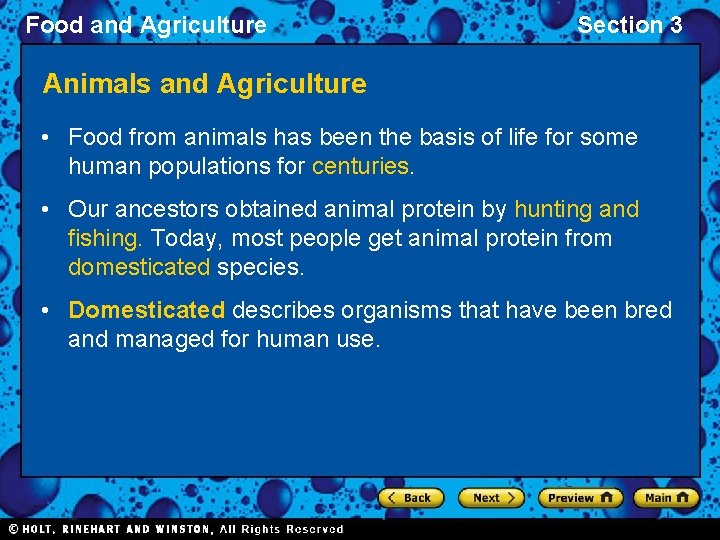 Food and Agriculture

Section 3

Animals and Agriculture

• Food from animals has been the basis of life for some human populations for centuries.

• Our ancestors obtained animal protein by hunting and fishing. Today, most people get animal protein from domesticated species.

• Domesticated describes organisms that have been bred and managed for human use.

Back Next Preview Main

© HOLT, RINEHART AND WINSTON, All Rights Reserved